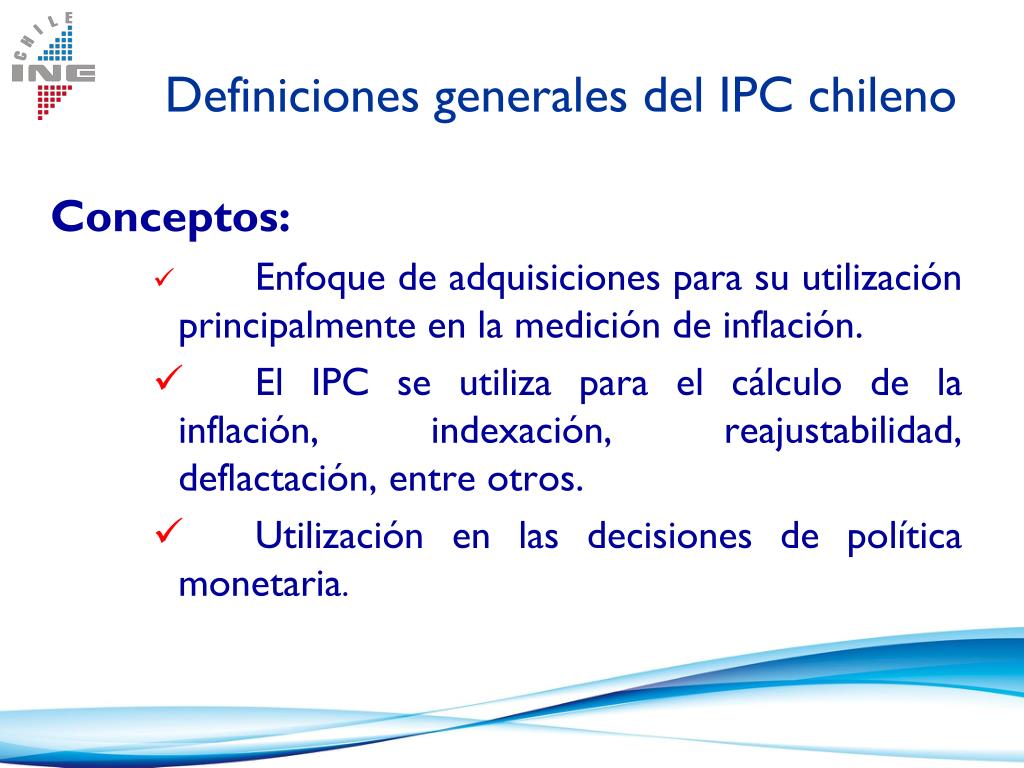 CHILE
INE

Definiciones generales del IPC chileno

Conceptos:

✓ Enfoque de adquisiciones para su utilización principalmente en la medición de inflación.

✓ El IPC se utiliza para el cálculo de la inflación, indexación, reajustabilidad, deflactación, entre otros.

✓ Utilización en las decisiones de política monetaria.